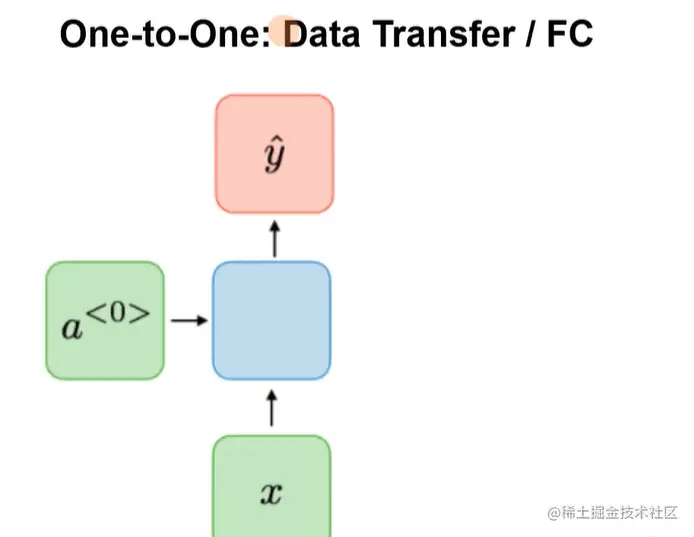 One-to-One: Data Transfer / FC

$\hat{y}$

$a^{<0>}$

$x$

@稀土掘金技术社区